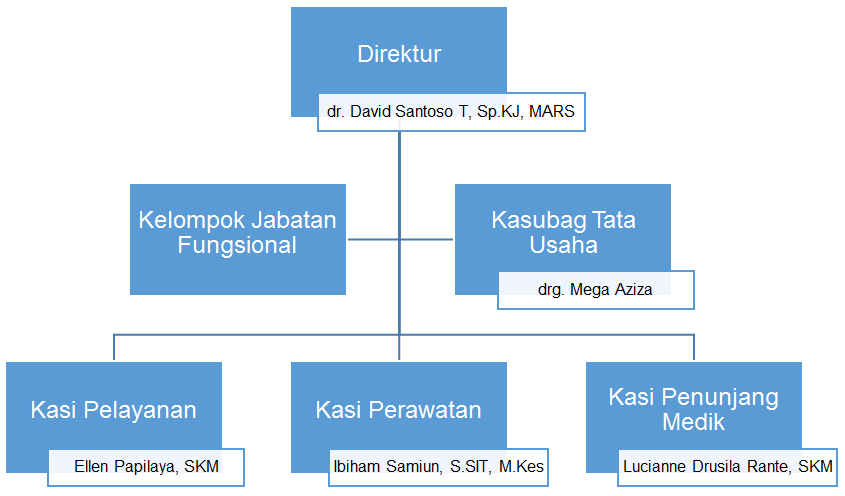 Direktur

dr. David Santoso T, Sp.KJ, MARS

Kelompok Jabatan Fungsional

Kasubag Tata Usaha

drg. Mega Aziza

Kasi Pelayanan

Ellen Papilaya, SKM

Kasi Perawatan

Ibiham Samiun, S.SIT, M.Kes

Kasi Penunjang Medik

Lucianne Drusila Rante, SKM